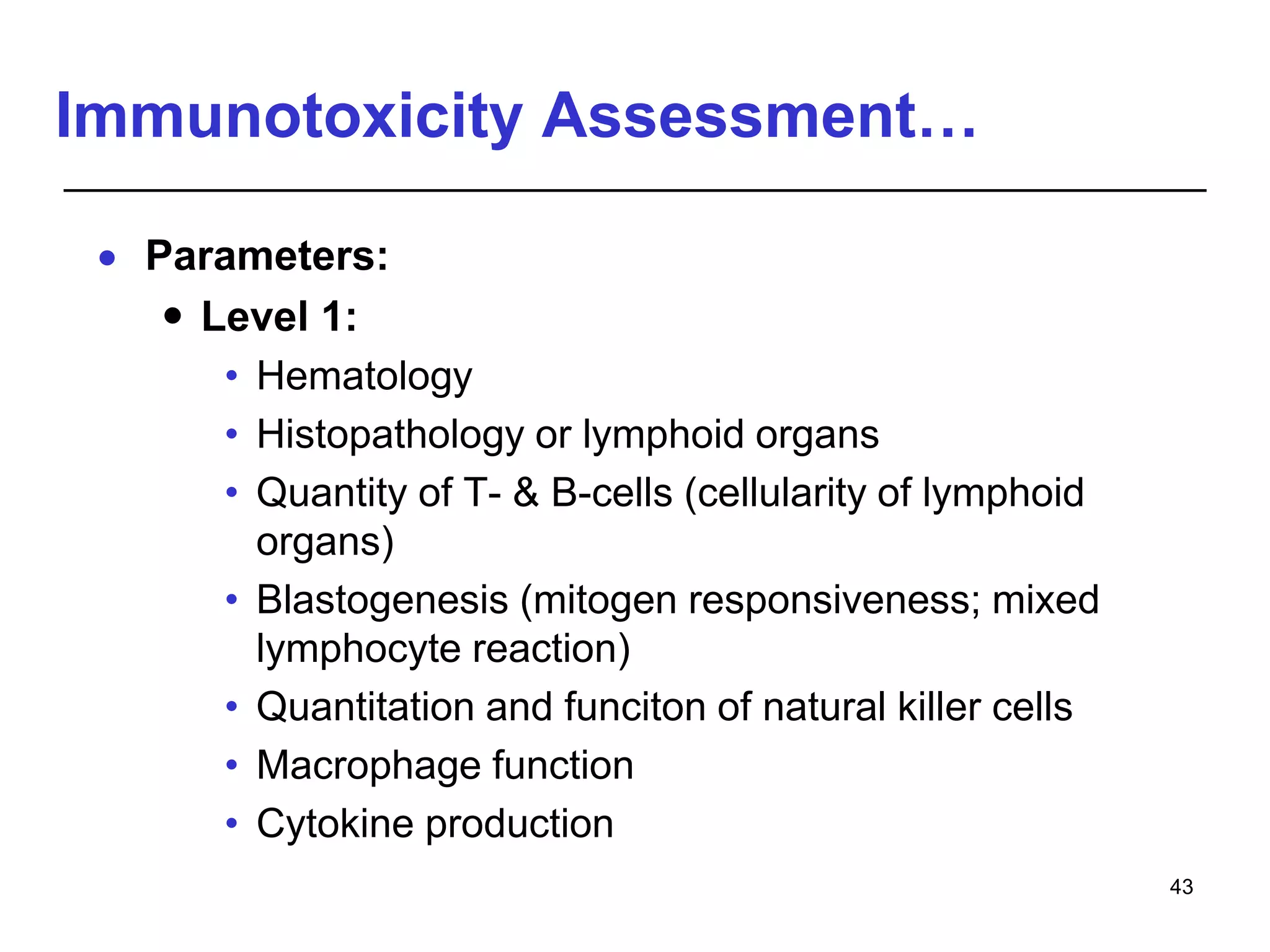 Immunotoxicity Assessment…

• Parameters:
  • Level 1:
    • Hematology
    • Histopathology or lymphoid organs
    • Quantity of T- & B-cells (cellularity of lymphoid organs)
    • Blastogenesis (mitogen responsiveness; mixed lymphocyte reaction)
    • Quantitation and funciton of natural killer cells
    • Macrophage function
    • Cytokine production

43